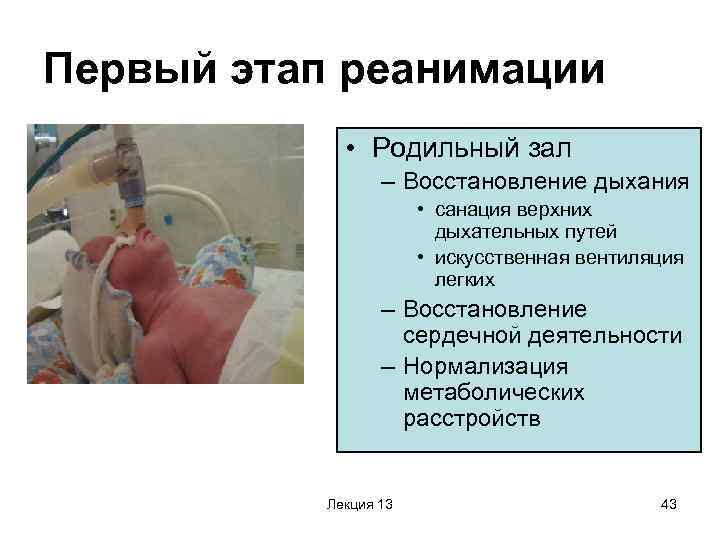 Первый этап реанимации

• Родильный зал
– Восстановление дыхания
• санация верхних дыхательных путей
• искусственная вентиляция легких
– Восстановление сердечной деятельности
– Нормализация метаболических расстройств

Лекция 13

43